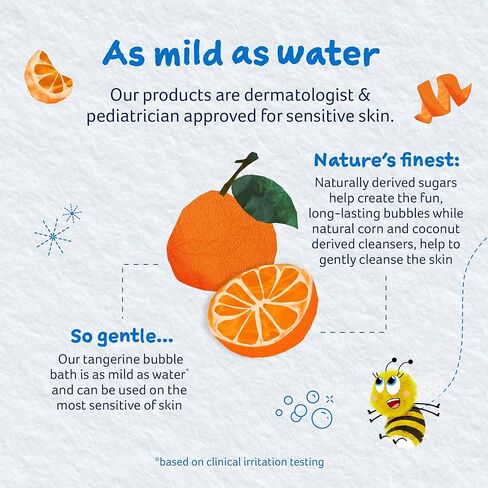 As mild as water

Our products are dermatologist & pediatrician approved for sensitive skin.

Nature's finest:

Naturally derived sugars help create the fun, long-lasting bubbles while natural corn and coconut derived cleansers, help to gently cleanse the skin

So gentle...

Our tangerine bubble bath is as mild as water* and can be used on the most sensitive of skin

*based on clinical irritation testing